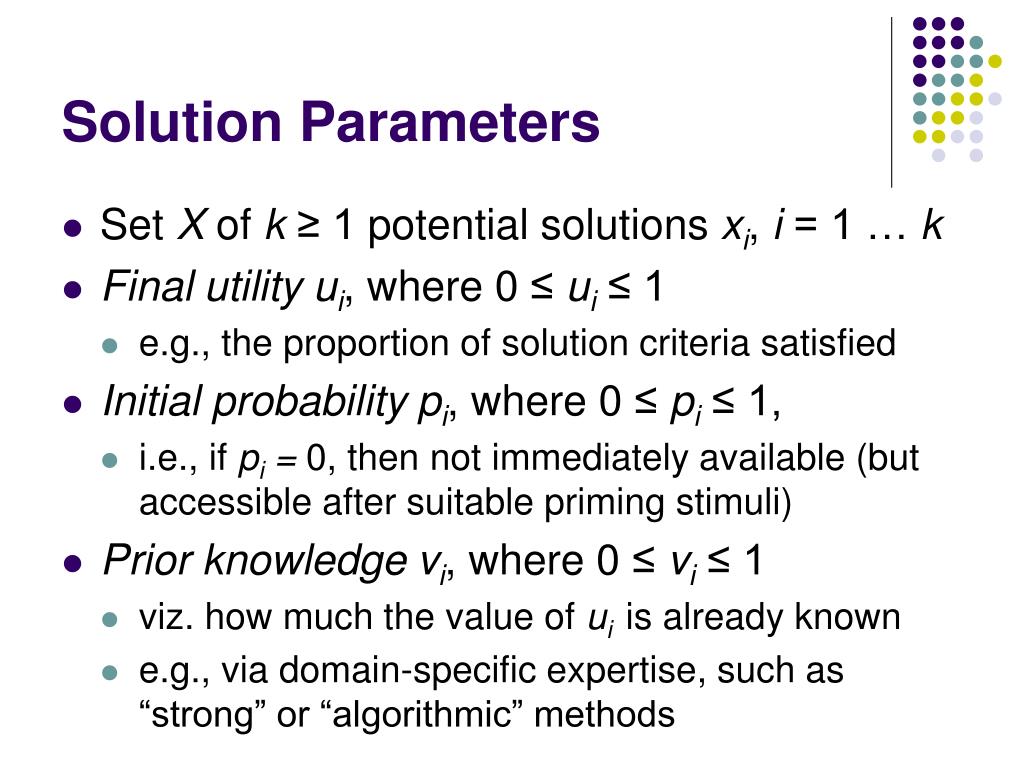 Solution Parameters

- Set $X$ of $k \geq 1$ potential solutions $x_i$, $i = 1 \ldots k$
- Final utility $u_i$, where $0 \leq u_i \leq 1$
  - e.g., the proportion of solution criteria satisfied
- Initial probability $p_i$, where $0 \leq p_i \leq 1$,
  - i.e., if $p_i = 0$, then not immediately available (but accessible after suitable priming stimuli)
- Prior knowledge $v_i$, where $0 \leq v_i \leq 1$
  - viz. how much the value of $u_i$ is already known
  - e.g., via domain-specific expertise, such as “strong” or “algorithmic” methods